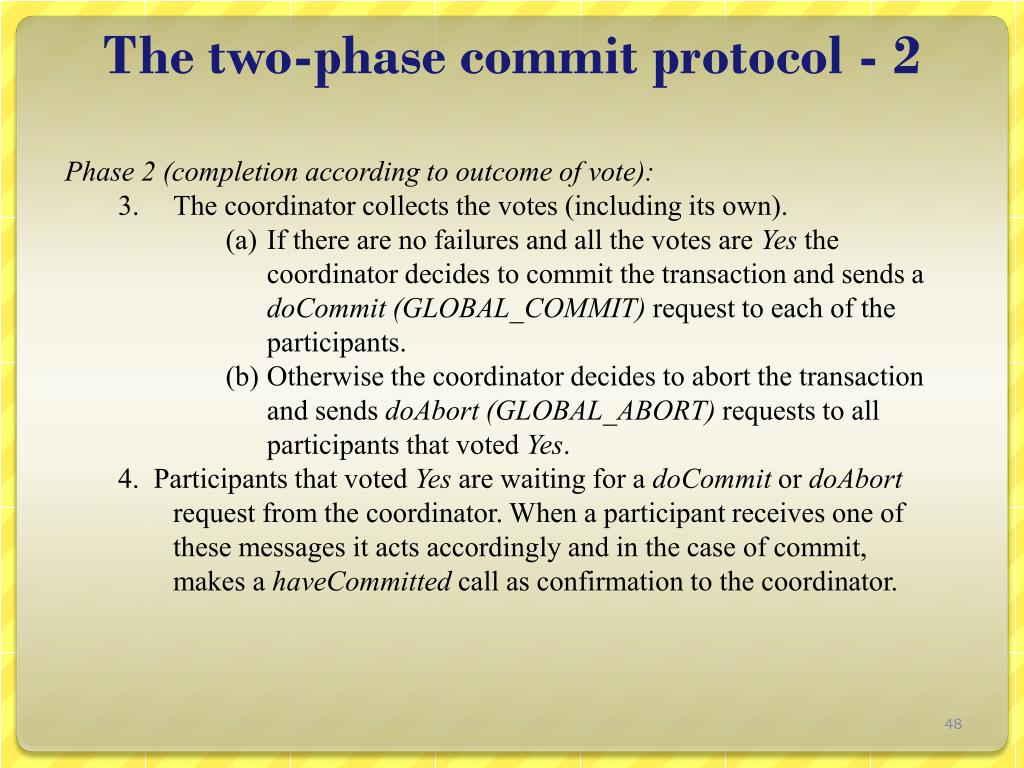 The two-phase commit protocol - 2

Phase 2 (completion according to outcome of vote):

3. The coordinator collects the votes (including its own).

(a) If there are no failures and all the votes are Yes the coordinator decides to commit the transaction and sends a doCommit (GLOBAL_COMMIT) request to each of the participants.

(b) Otherwise the coordinator decides to abort the transaction and sends doAbort (GLOBAL_ABORT) requests to all participants that voted Yes.

4. Participants that voted Yes are waiting for a doCommit or doAbort request from the coordinator. When a participant receives one of these messages it acts accordingly and in the case of commit, makes a haveCommitted call as confirmation to the coordinator.

48